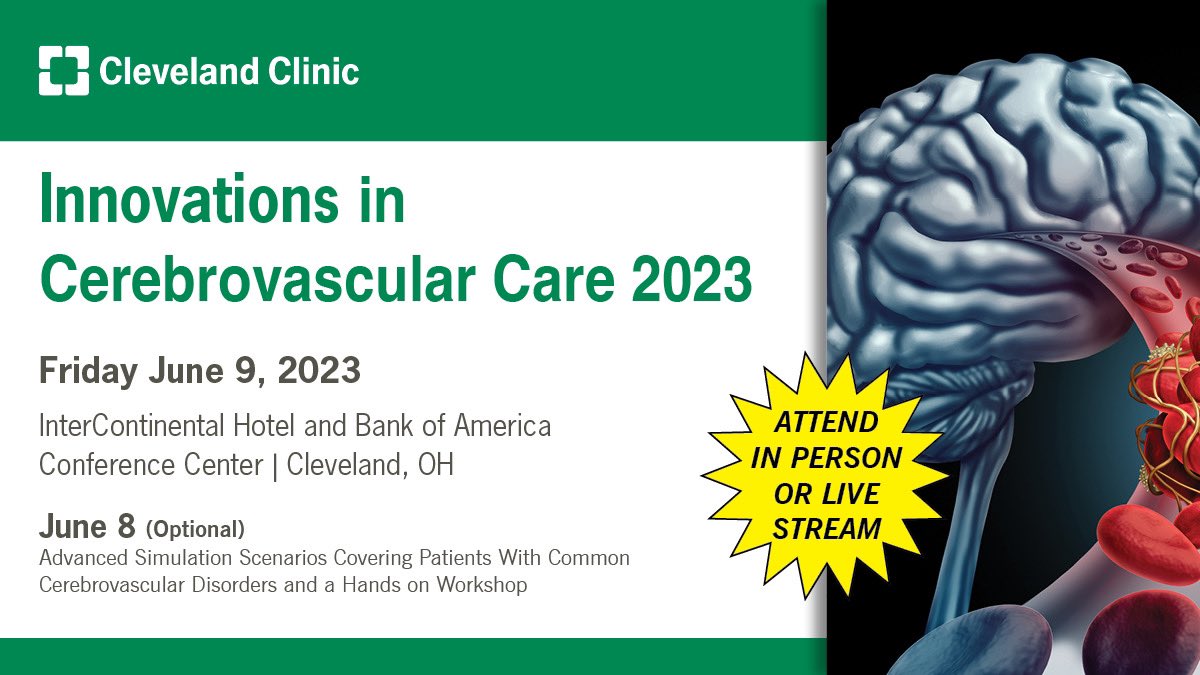 Cleveland Clinic

Innovations in Cerebrovascular Care 2023

Friday June 9, 2023

InterContinental Hotel and Bank of America Conference Center | Cleveland, OH

June 8 (Optional)
Advanced Simulation Scenarios Covering Patients With Common Cerebrovascular Disorders and a Hands on Workshop

ATTEND IN PERSON OR LIVE STREAM